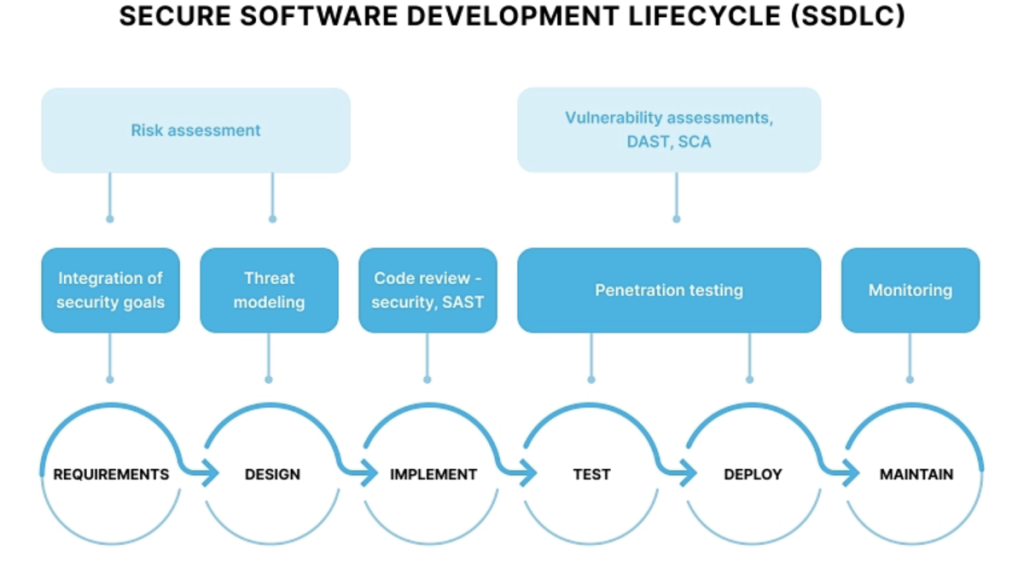 SECURE SOFTWARE DEVELOPMENT LIFECYCLE (SSDLC)

Risk assessment

Vulnerability assessments, DAST, SCA

Integration of security goals

Threat modeling

Code review - security, SAST

Penetration testing

Monitoring

REQUIREMENTS

DESIGN

IMPLEMENT

TEST

DEPLOY

MAINTAIN